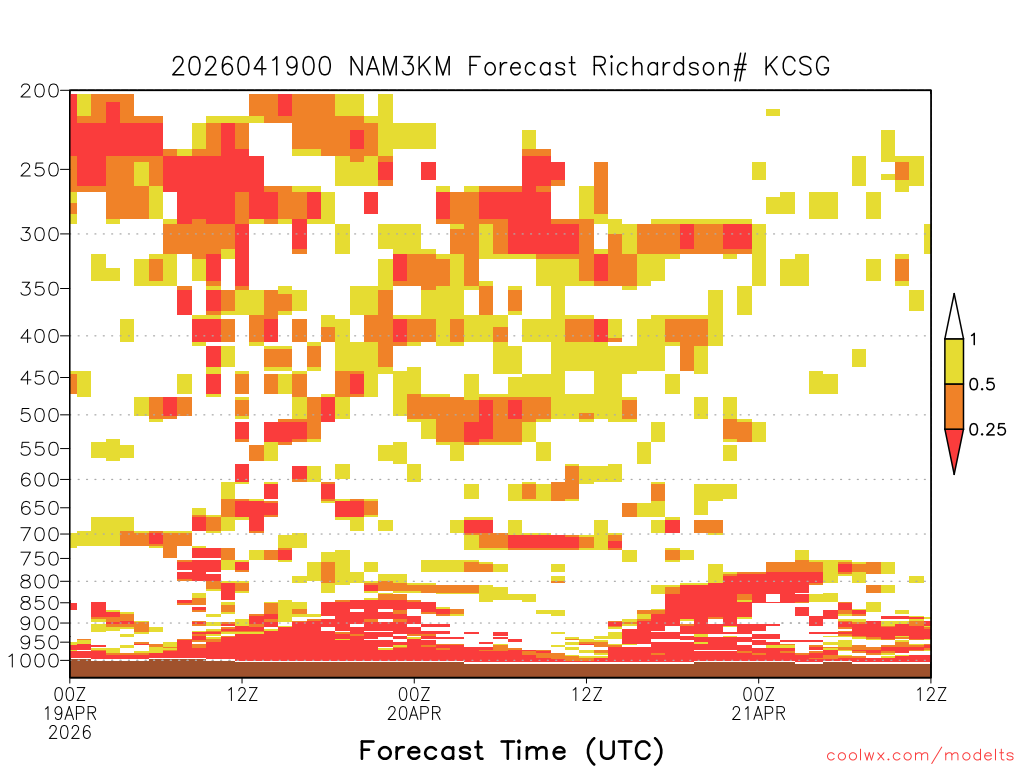 2026041900 NAM3KM Forecast Richardson# KCSG

200
250
300
350
400
450
500
550
600
650
700
750
800
850
900
950
1000

1
0.5
0.25

00Z
19APR
2026
12Z
00Z
20APR
12Z
00Z
21APR
12Z

Forecast Time (UTC)

coolwx.com/modelts